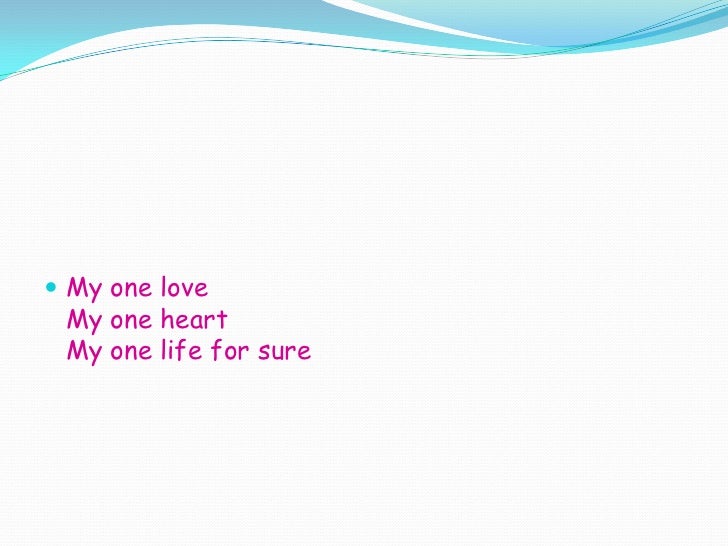 My one love
My one heart
My one life for sure